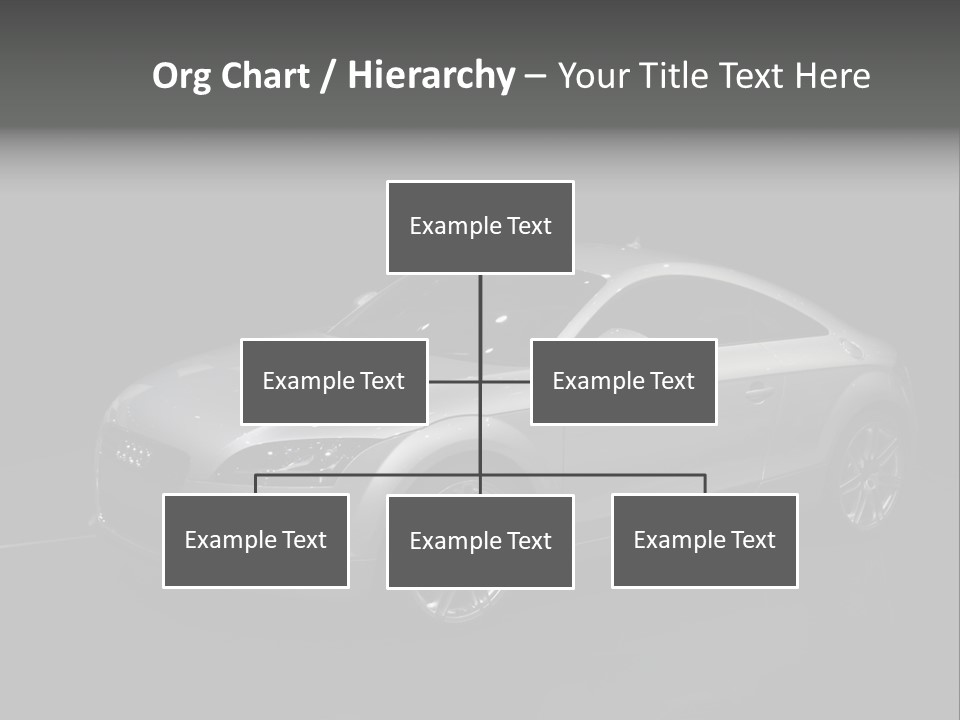 Org Chart / Hierarchy – Your Title Text Here

Example Text

Example Text

Example Text

Example Text

Example Text

Example Text